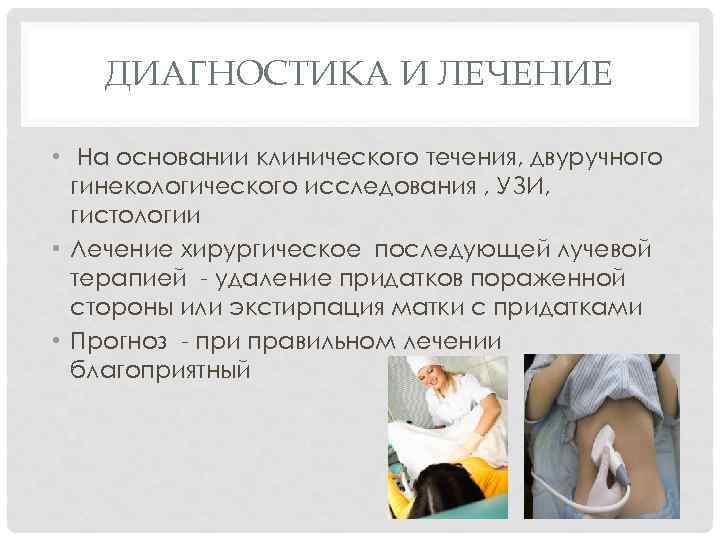 ДИАГНОСТИКА И ЛЕЧЕНИЕ

• На основании клинического течения, двуручного гинекологического исследования , УЗИ, гистологии

• Лечение хирургическое последующей лучевой терапией - удаление придатков пораженной стороны или экстирпация матки с придатками

• Прогноз - при правильном лечении благоприятный